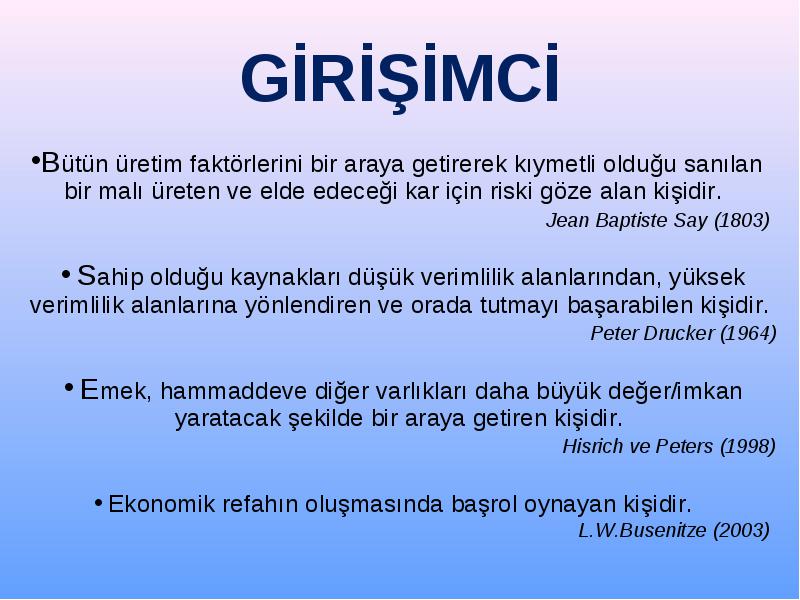 GİRİŞİMCİ

•Bütün üretim faktörlerini bir araya getirerek kıymetli olduğu sanılan bir malı üreten ve elde edeceği kar için riski göze alan kişidir.

Jean Baptiste Say (1803)

• Sahip olduğu kaynakları düşük verimlilik alanlarından, yüksek verimlilik alanlarına yönlendiren ve orada tutmayı başarabilen kişidir.

Peter Drucker (1964)

• Emek, hammaddeve diğer varlıkları daha büyük değer/imkan yaratacak şekilde bir araya getiren kişidir.

Hisrich ve Peters (1998)

• Ekonomik refahın oluşmasında başrol oynayan kişidir.

L.W.Busenitze (2003)